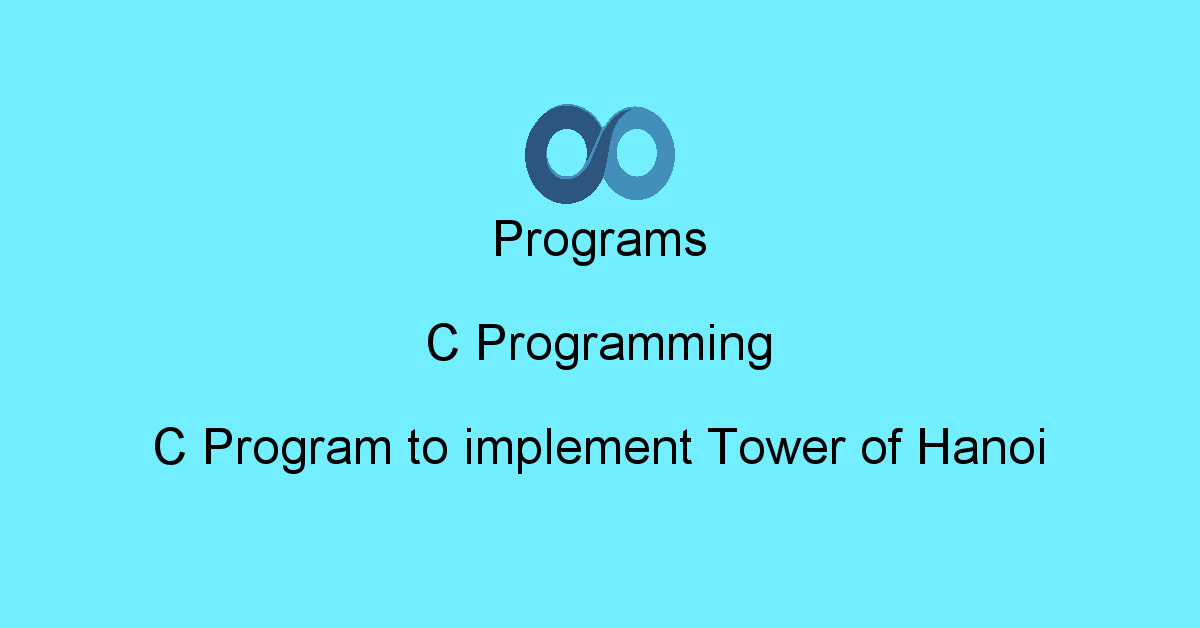 Programs

C Programming

C Program to implement Tower of Hanoi